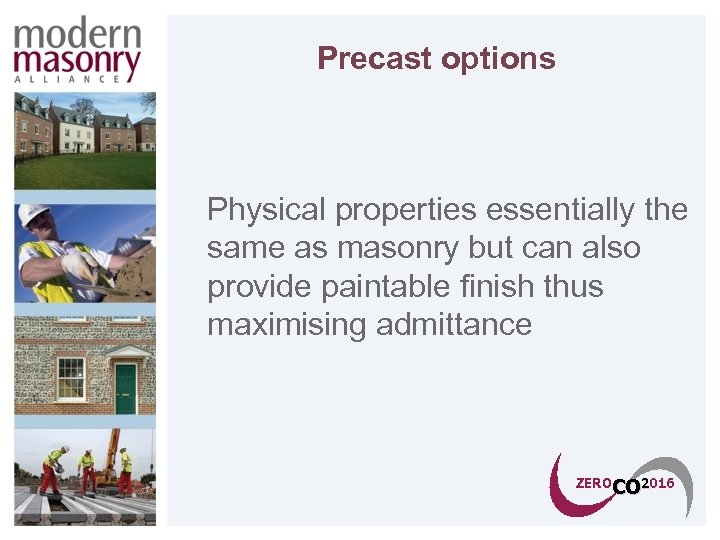 modern masonry ALLIANCE

Precast options

Physical properties essentially the same as masonry but can also provide paintable finish thus maximising admittance

ZERO CO 2016